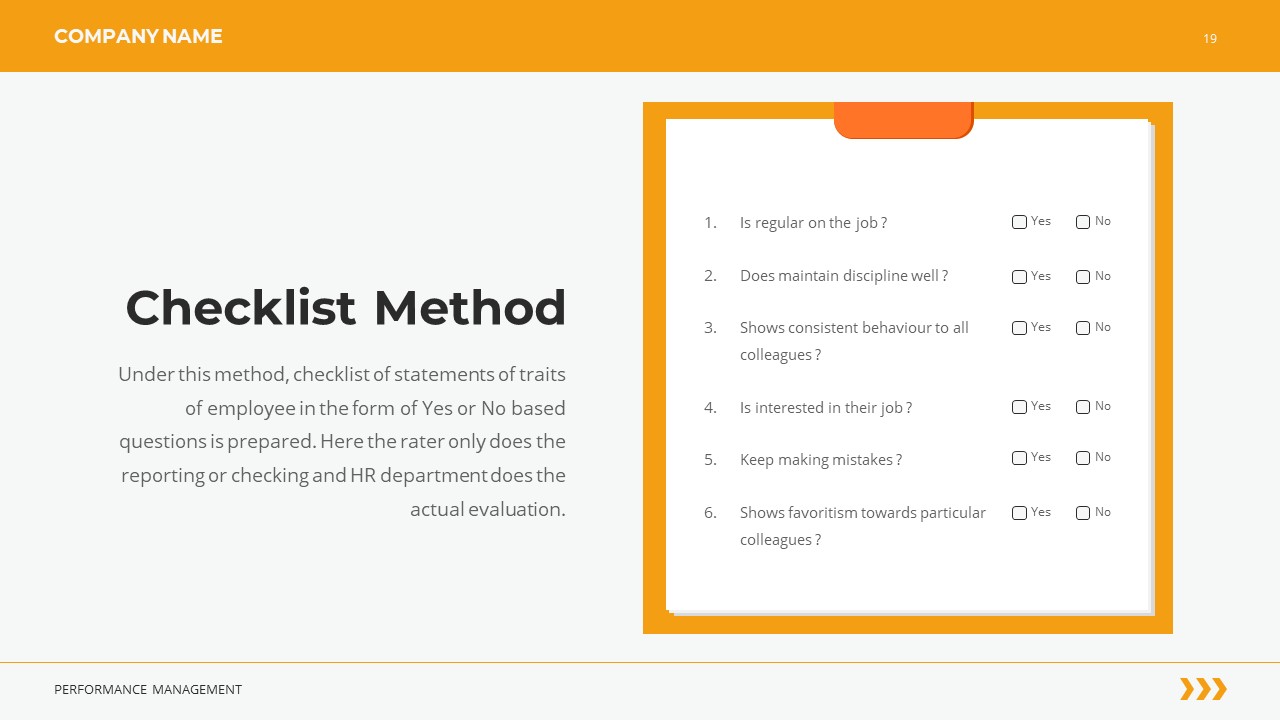 COMPANY NAME

19

Checklist Method

Under this method, checklist of statements of traits of employee in the form of Yes or No based questions is prepared. Here the rater only does the reporting or checking and HR department does the actual evaluation.

1. Is regular on the job ? Yes No

2. Does maintain discipline well ? Yes No

3. Shows consistent behaviour to all colleagues ? Yes No

4. Is interested in their job ? Yes No

5. Keep making mistakes ? Yes No

6. Shows favoritism towards particular colleagues ? Yes No

PERFORMANCE MANAGEMENT